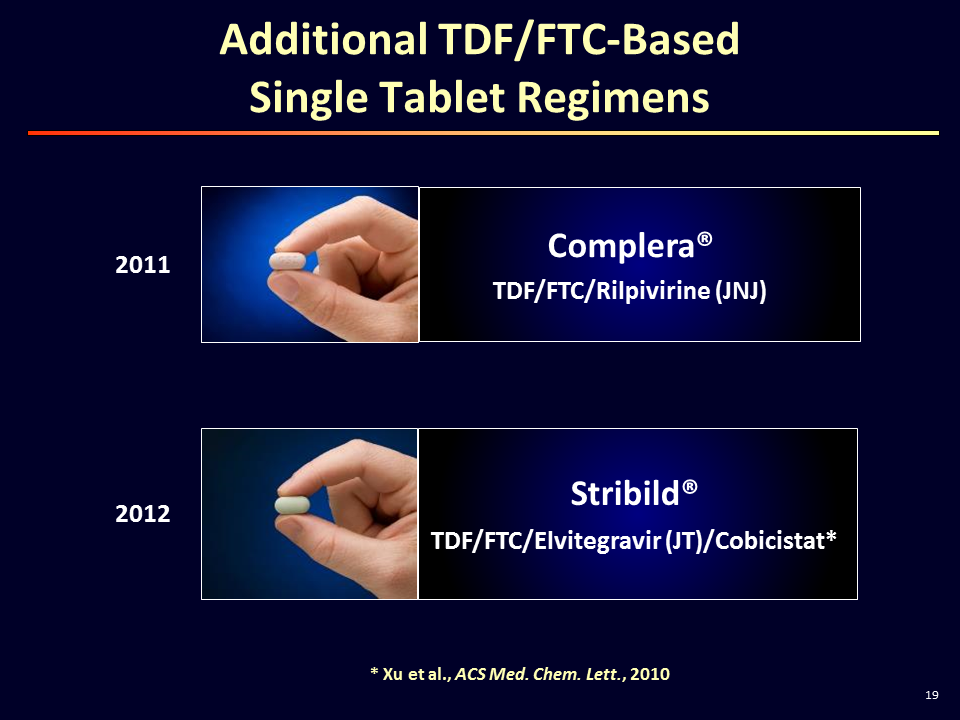 Additional TDF/FTC-Based Single Tablet Regimens

2011

Complera®

TDF/FTC/Rilpivirine (JNJ)

2012

Stribild®

TDF/FTC/Elvitegravir (JT)/Cobicistat*

* Xu et al., ACS Med. Chem. Lett., 2010

19